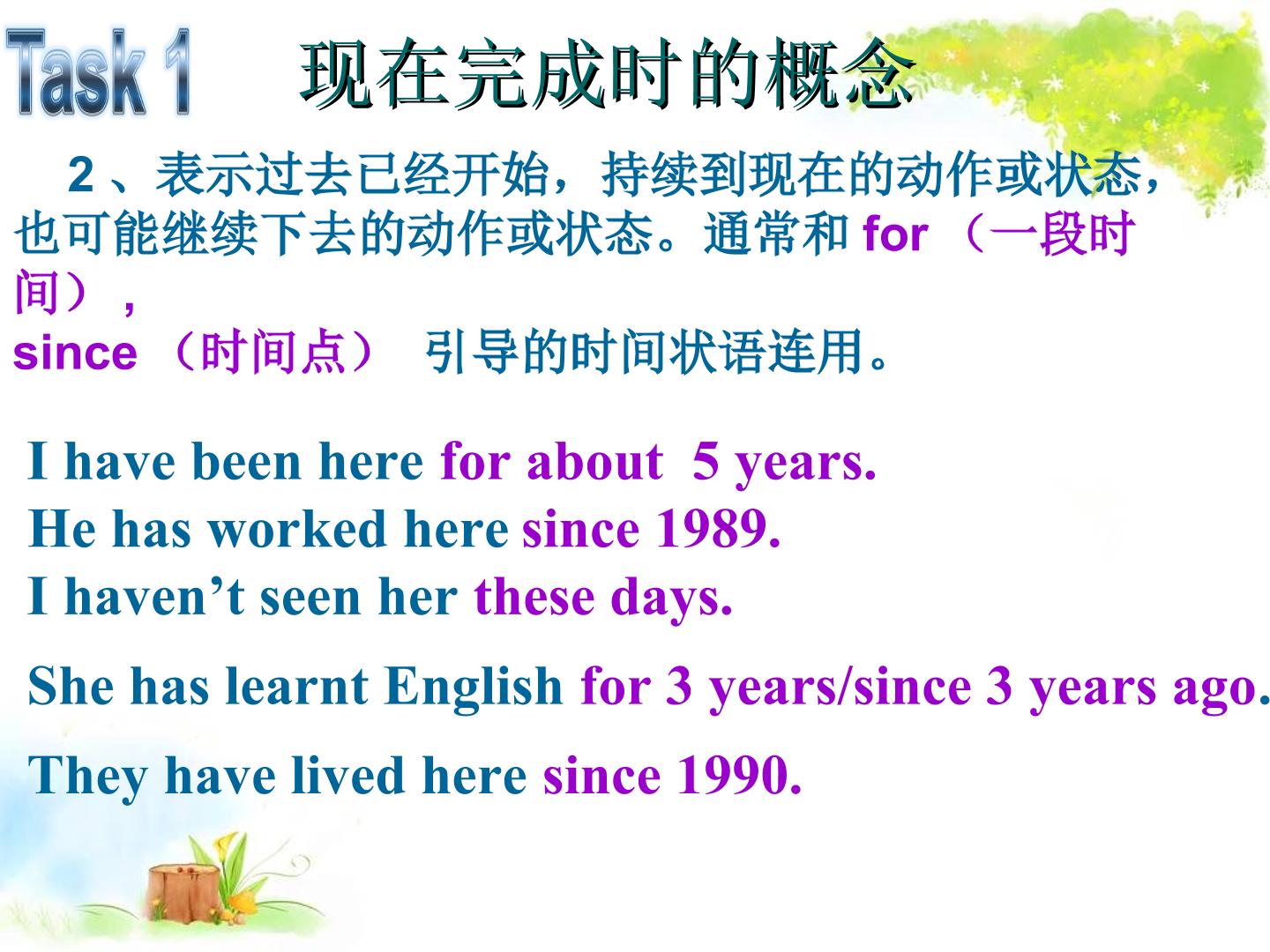 Task 1 现在完成时的概念

2、表示过去已经开始，持续到现在的动作或状态，也可能继续下去的动作或状态。通常和for（一段时间），since（时间点） 引导的时间状语连用。

I have been here for about 5 years.
He has worked here since 1989.
I haven't seen her these days.

She has learnt English for 3 years/since 3 years ago.

They have lived here since 1990.